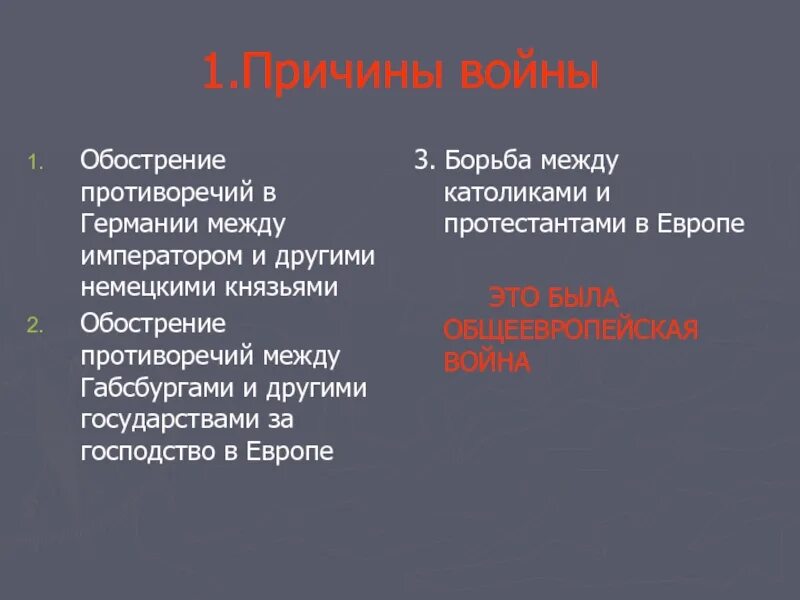 1.Причины войны

1. Обострение противоречий в Германии между императором и другими немецкими князьями
2. Обострение противоречий между Габсбургами и другими государствами за господство в Европе

3. Борьба между католиками и протестантами в Европе

ЭТО БЫЛА ОБЩЕЕВРОПЕЙСКАЯ ВОЙНА